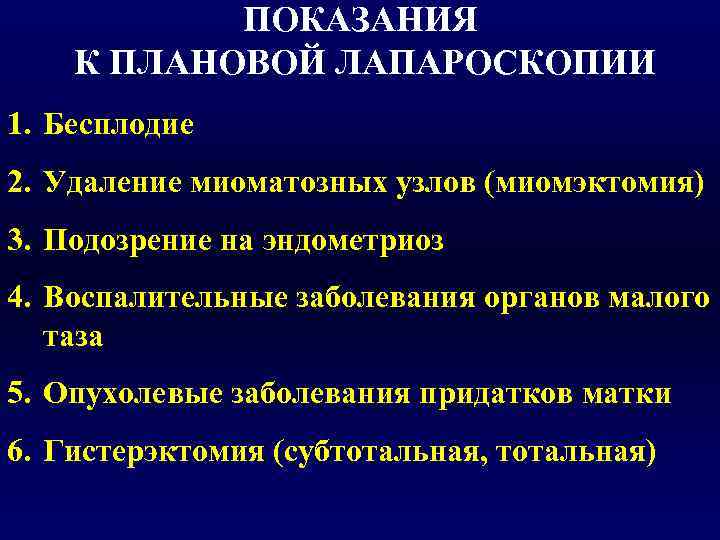 ПОКАЗАНИЯ
К ПЛАНОВОЙ ЛАПАРОСКОПИИ

1. Бесплодие

2. Удаление миоматозных узлов (миомэктомия)

3. Подозрение на эндометриоз

4. Воспалительные заболевания органов малого таза

5. Опухолевые заболевания придатков матки

6. Гистерэктомия (субтотальная, тотальная)